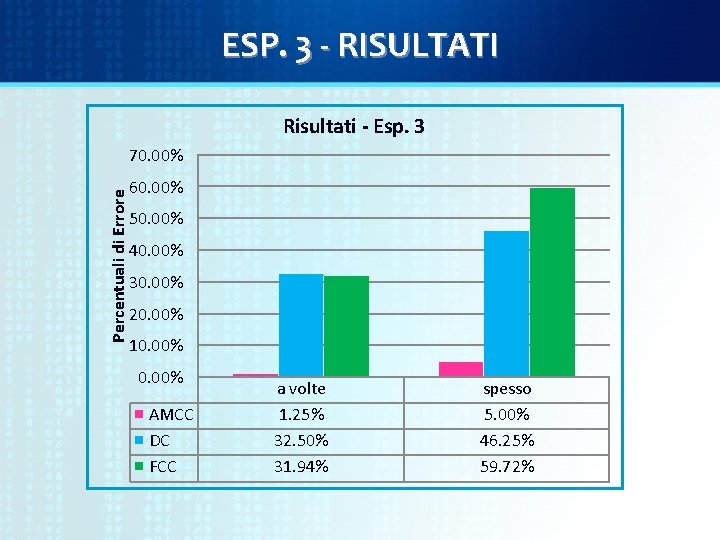 ESP. 3 - RISULTATI

Risultati - Esp. 3

Percentuali di Errore

70.00%
60.00%
50.00%
40.00%
30.00%
20.00%
10.00%
0.00%

| | a volte | spesso |
|---|---|---|
| AMCC | 1.25% | 5.00% |
| DC | 32.50% | 46.25% |
| FCC | 31.94% | 59.72% |